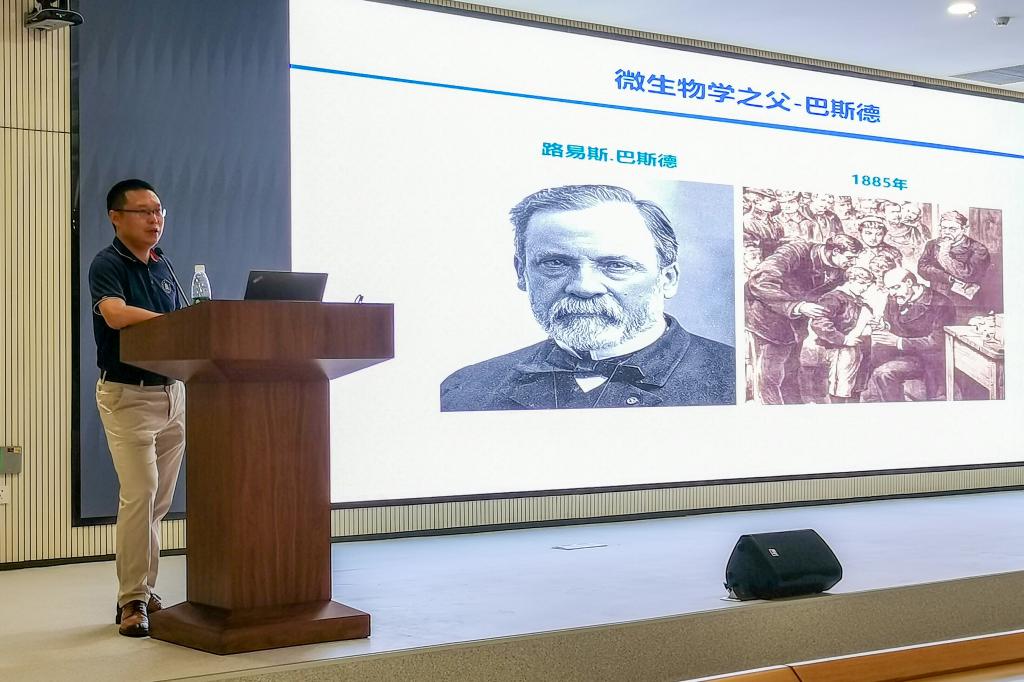 微生物学之父-巴斯德

路易斯.巴斯德

1885年